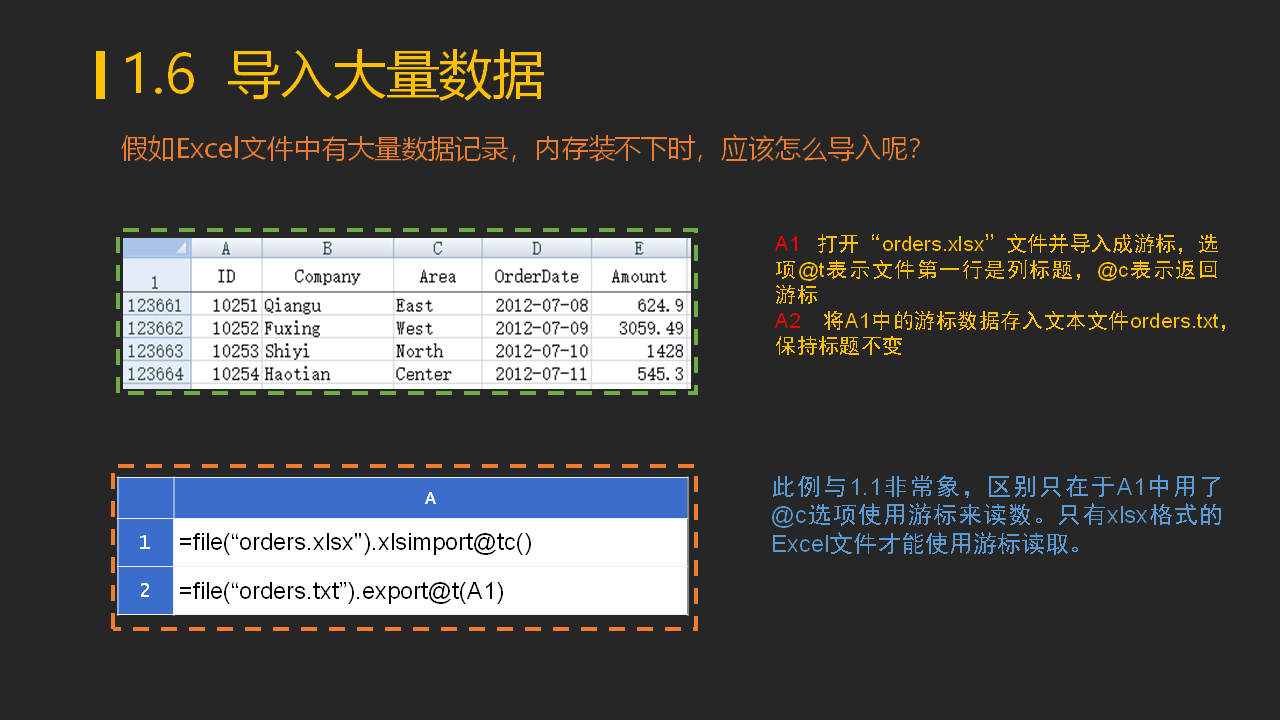 1.6 导入大量数据

假如Excel文件中有大量数据记录，内存装不下时，应该怎么导入呢？

| | A | B | C | D | E |
|---|---|---|---|---|---|
| 1 | ID | Company | Area | OrderDate | Amount |
| 123661 | 10251 | Qiangu | East | 2012-07-08 | 624.9 |
| 123662 | 10252 | Fuxing | West | 2012-07-09 | 3059.49 |
| 123663 | 10253 | Shiyi | North | 2012-07-10 | 1428 |
| 123664 | 10254 | Haotian | Center | 2012-07-11 | 545.3 |

A1 打开“orders.xlsx”文件并导入成游标，选项@t表示文件第一行是列标题，@c表示返回游标
A2 将A1中的游标数据存入文本文件orders.txt，保持标题不变

| | A |
|---|---|
| 1 | =file(“orders.xlsx").xlsimport@tc() |
| 2 | =file(“orders.txt”).export@t(A1) |

此例与1.1非常象，区别只在于A1中用了@c选项使用游标来读数。只有xlsx格式的Excel文件才能使用游标读取。